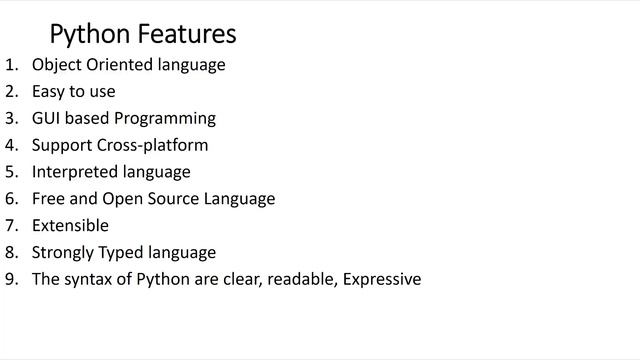 Python Features

1. Object Oriented language
2. Easy to use
3. GUI based Programming
4. Support Cross-platform
5. Interpreted language
6. Free and Open Source Language
7. Extensible
8. Strongly Typed language
9. The syntax of Python are clear, readable, Expressive